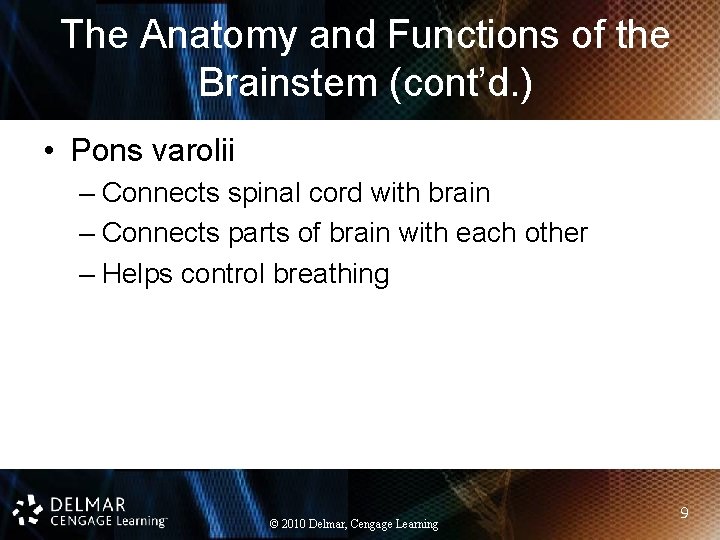 The Anatomy and Functions of the Brainstem (cont'd.)

• Pons varolii
– Connects spinal cord with brain
– Connects parts of brain with each other
– Helps control breathing

DELMAR CENGAGE Learning™

© 2010 Delmar, Cengage Learning

9